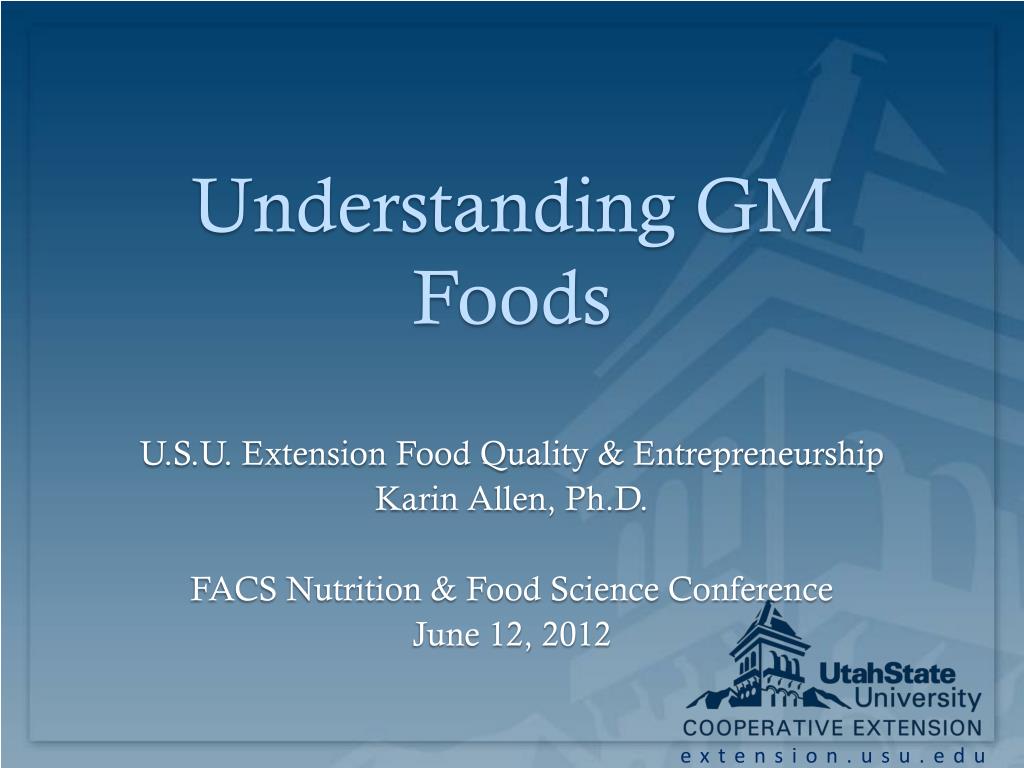 Understanding GM Foods

U.S.U. Extension Food Quality & Entrepreneurship
Karin Allen, Ph.D.

FACS Nutrition & Food Science Conference
June 12, 2012

UtahState University
COOPERATIVE EXTENSION
extension.usu.edu